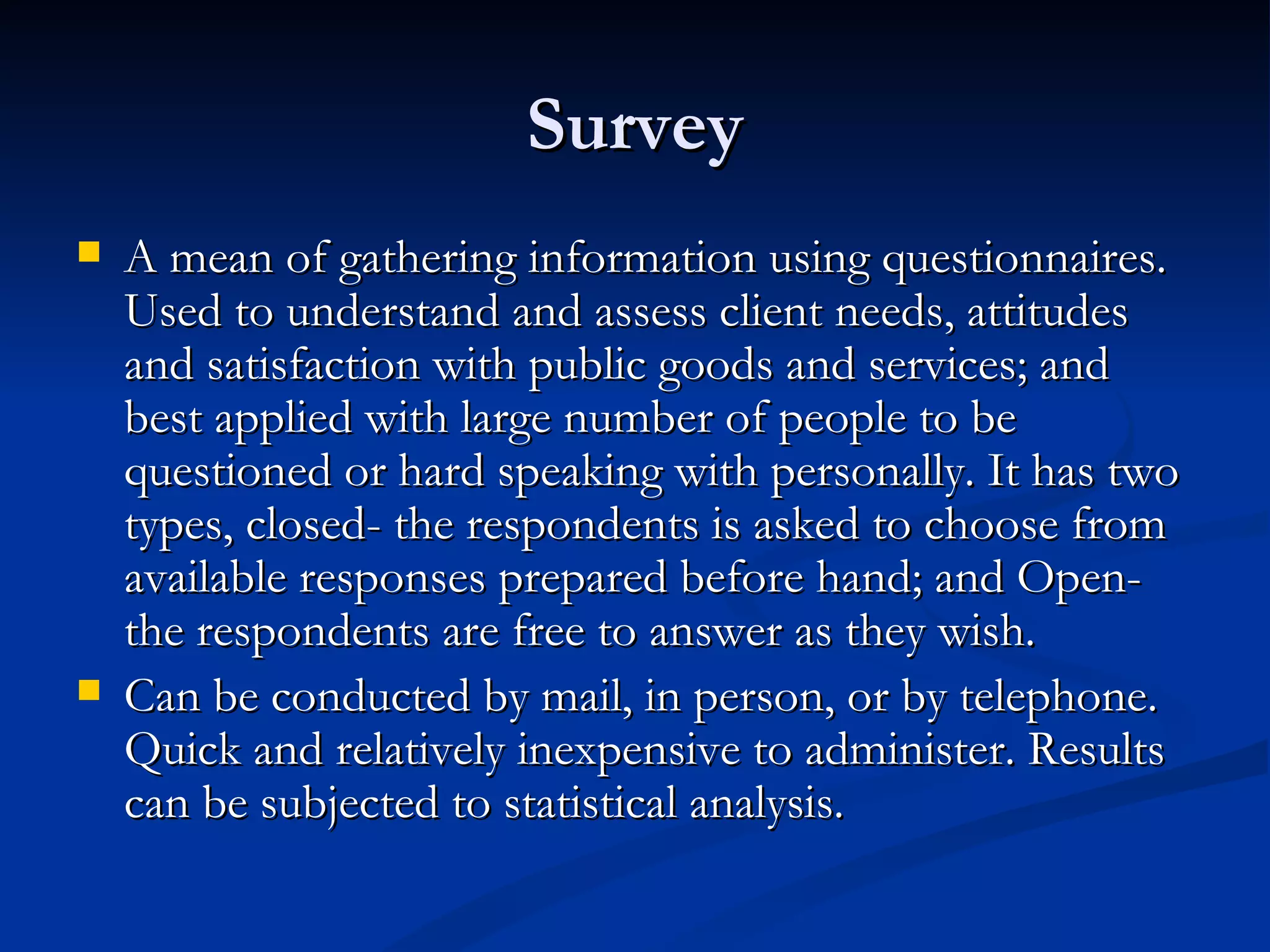 Survey

A mean of gathering information using questionnaires. Used to understand and assess client needs, attitudes and satisfaction with public goods and services; and best applied with large number of people to be questioned or hard speaking with personally. It has two types, closed- the respondents is asked to choose from available responses prepared before hand; and Open- the respondents are free to answer as they wish.

Can be conducted by mail, in person, or by telephone. Quick and relatively inexpensive to administer. Results can be subjected to statistical analysis.